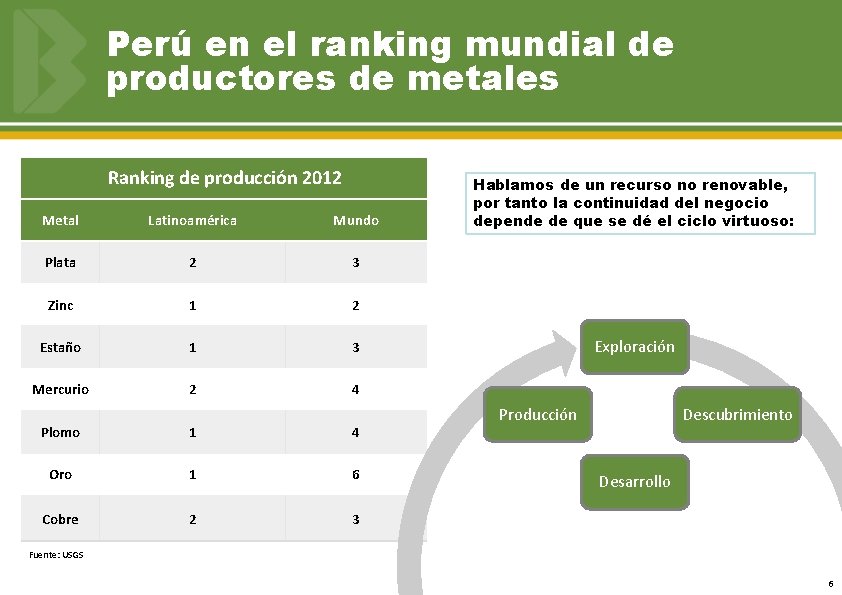 Perú en el ranking mundial de productores de metales

Ranking de producción 2012

| Metal | Latinoamérica | Mundo |
|---|---|---|
| Plata | 2 | 3 |
| Zinc | 1 | 2 |
| Estaño | 1 | 3 |
| Mercurio | 2 | 4 |
| Plomo | 1 | 4 |
| Oro | 1 | 6 |
| Cobre | 2 | 3 |

Fuente: USGS

Hablamos de un recurso no renovable, por tanto la continuidad del negocio depende de que se dé el ciclo virtuoso:

Exploración

Descubrimiento

Desarrollo

Producción

6